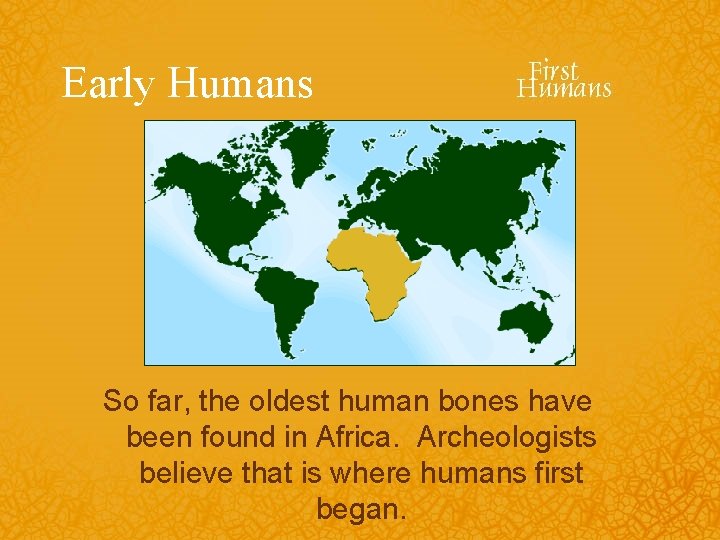 Early Humans

First Humans

So far, the oldest human bones have been found in Africa.  Archeologists believe that is where humans first began.